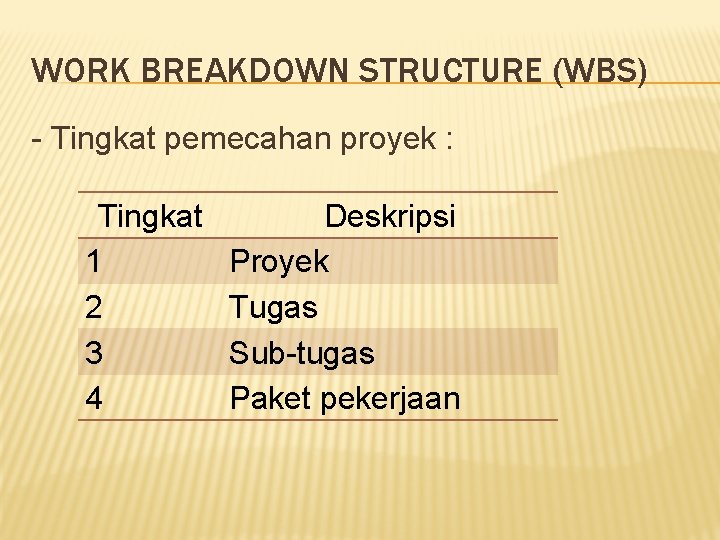 WORK BREAKDOWN STRUCTURE (WBS)

- Tingkat pemecahan proyek :

| Tingkat | Deskripsi |
|---|---|
| 1 | Proyek |
| 2 | Tugas |
| 3 | Sub-tugas |
| 4 | Paket pekerjaan |